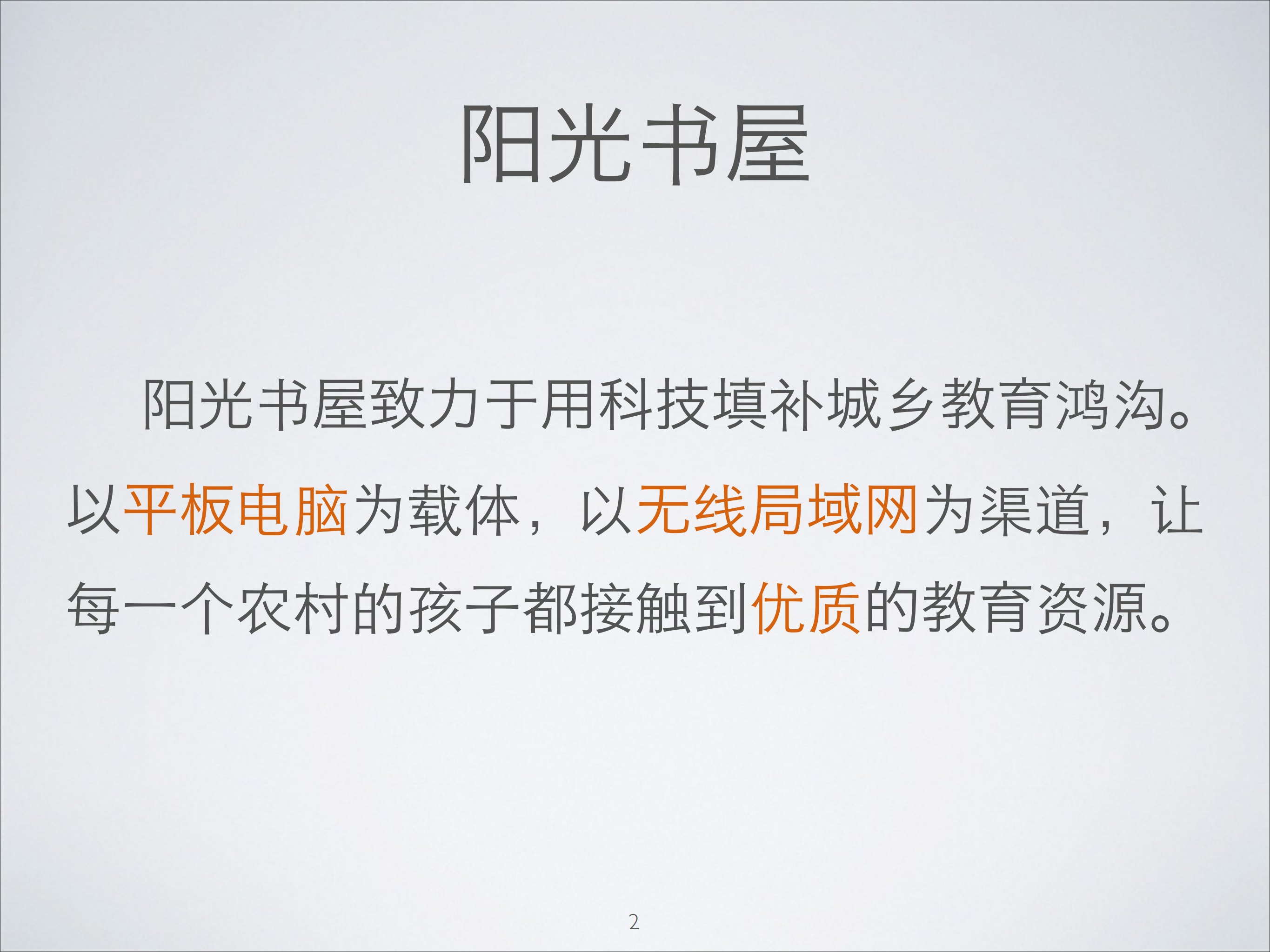 阳光书屋

阳光书屋致力于用科技填补城乡教育鸿沟。以平板电脑为载体，以无线局域网为渠道，让每一个农村的孩子都接触到优质的教育资源。

2